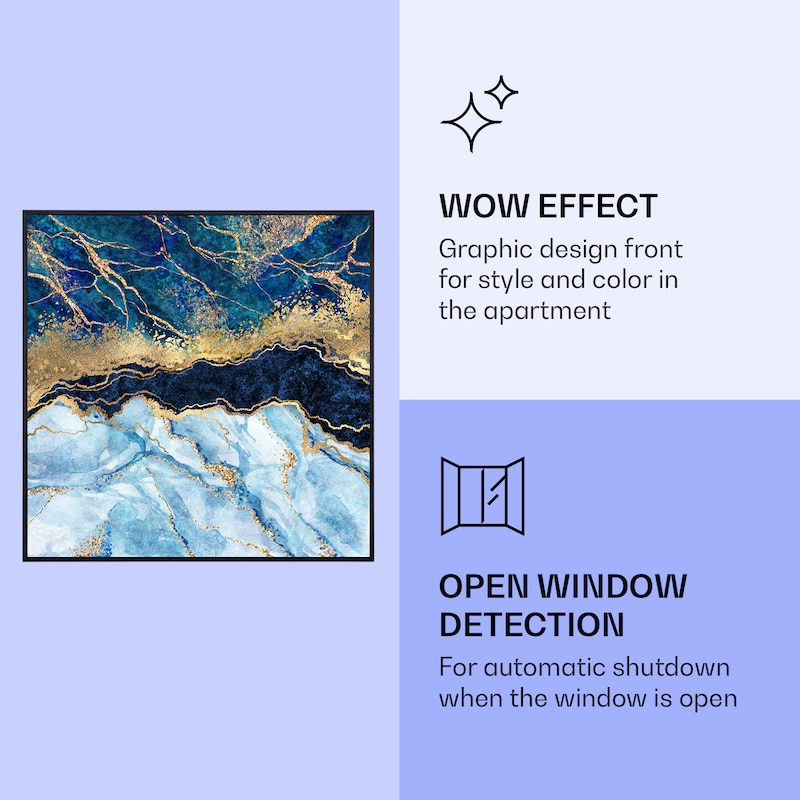 WOW EFFECT
Graphic design front for style and color in the apartment

OPEN WINDOW DETECTION
For automatic shutdown when the window is open